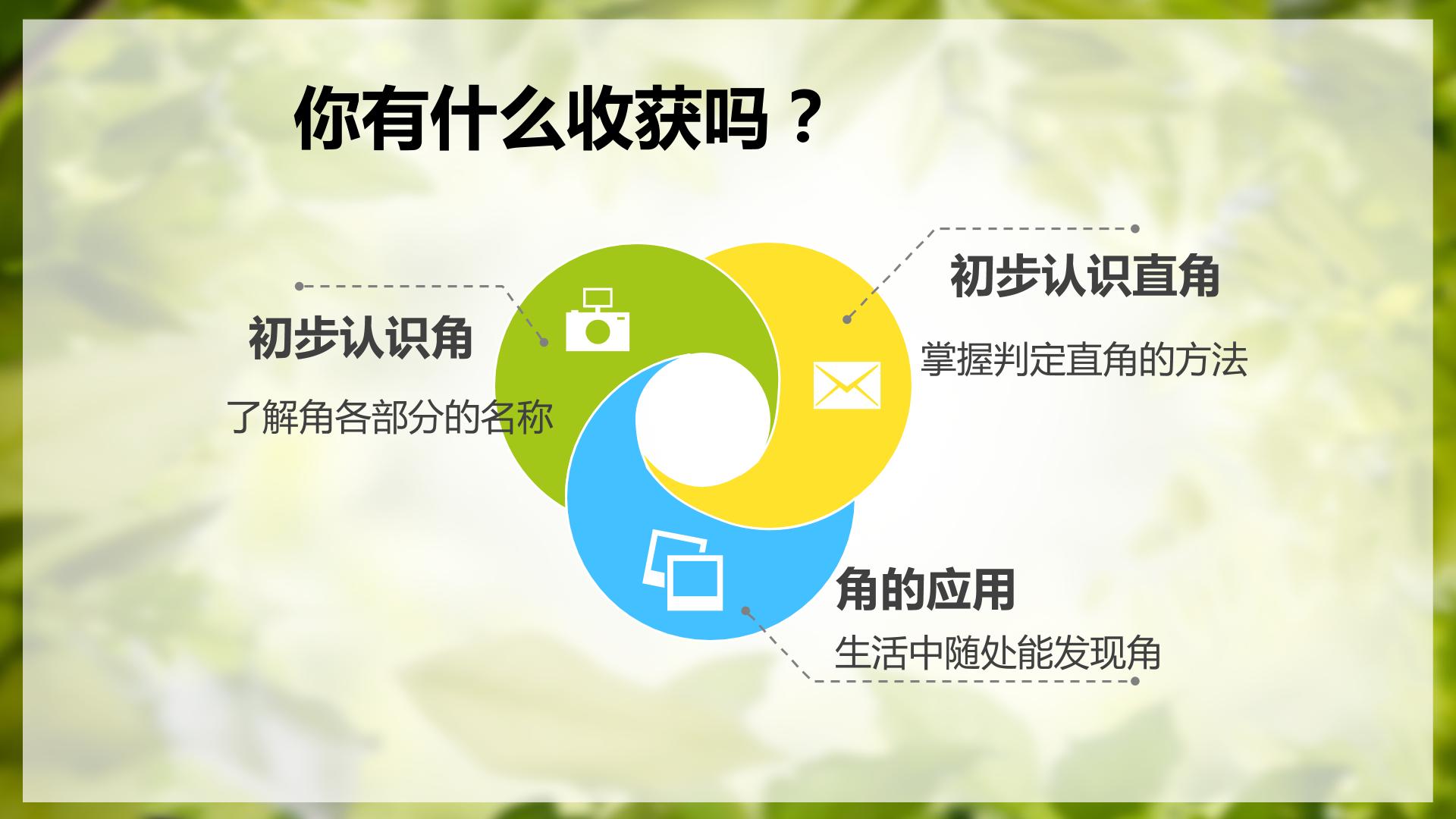 你有什么收获吗？

初步认识角

了解角各部分的名称

初步认识直角

掌握判定直角的方法

角的应用

生活中随处能发现角